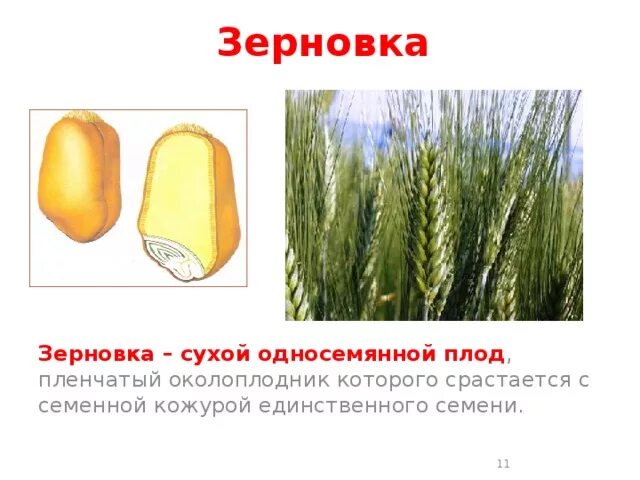 Зерновка

Зерновка – сухой односемянной плод, пленчатый околоплодник которого срастается с семенной кожурой единственного семени.

11